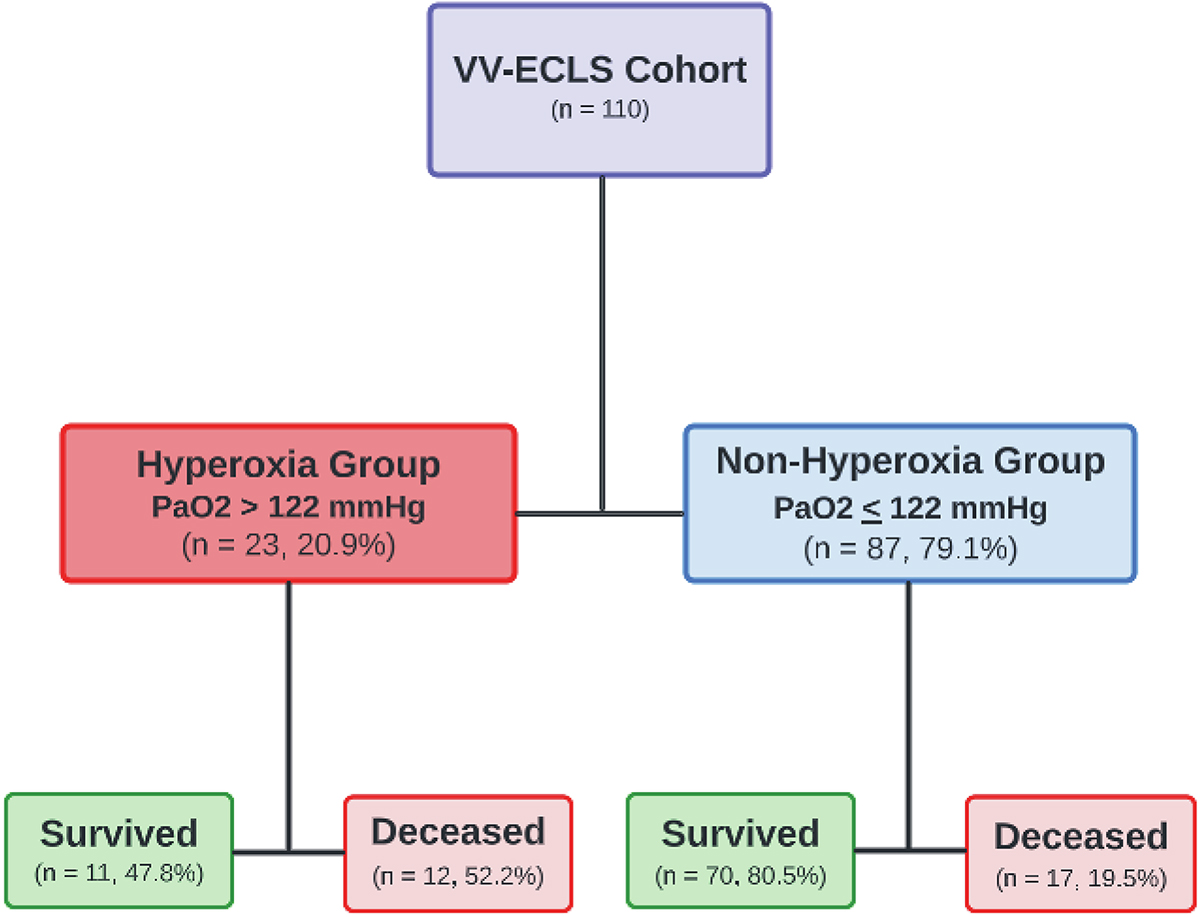 VV-ECLS Cohort
(n = 110)

Hyperoxia Group
PaO2 > 122 mmHg
(n = 23, 20.9%)

Non-Hyperoxia Group
PaO2 $\leq$ 122 mmHg
(n = 87, 79.1%)

Survived
(n = 11, 47.8%)

Deceased
(n = 12, 52.2%)

Survived
(n = 70, 80.5%)

Deceased
(n = 17, 19.5%)